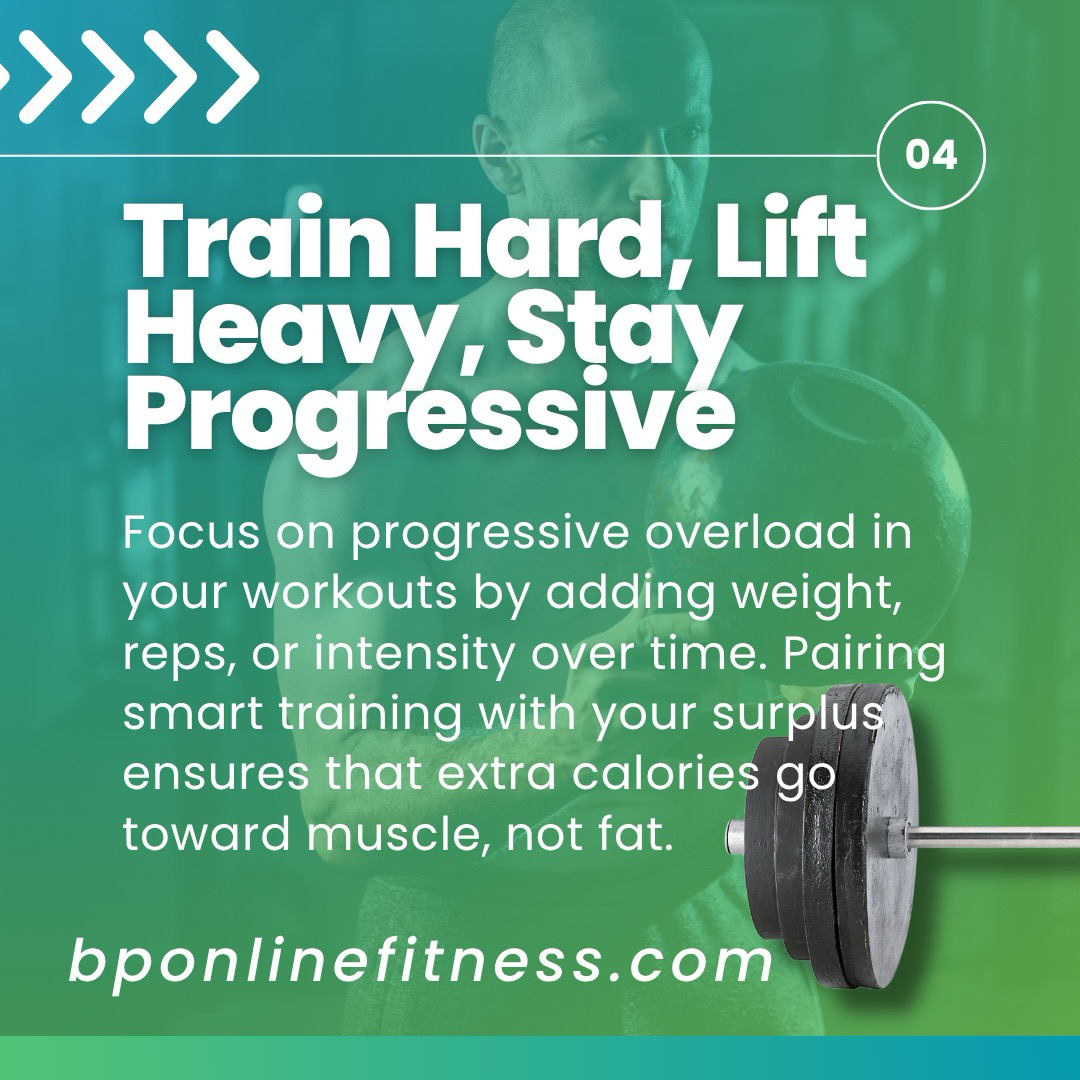 04

Train Hard, Lift Heavy, Stay Progressive

Focus on progressive overload in your workouts by adding weight, reps, or intensity over time. Pairing smart training with your surplus ensures that extra calories go toward muscle, not fat.

bponlinefitness.com